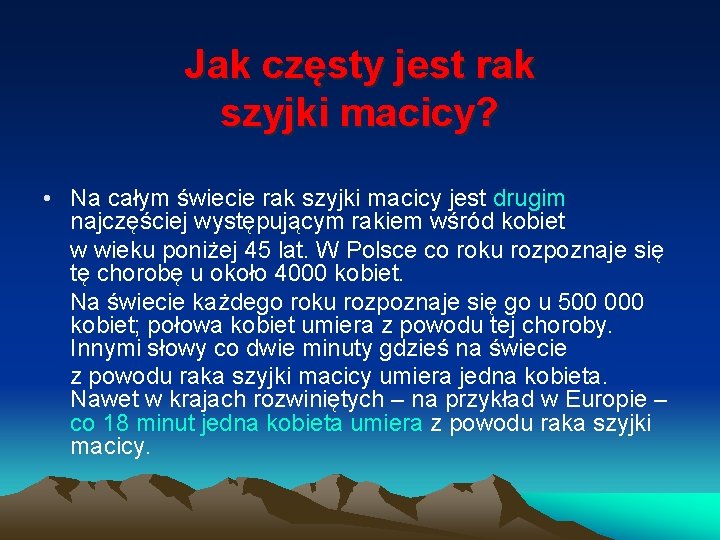 Jak częsty jest rak szyjki macicy?

• Na całym świecie rak szyjki macicy jest drugim najczęściej występującym rakiem wśród kobiet

w wieku poniżej 45 lat. W Polsce co roku rozpoznaje się tę chorobę u około 4000 kobiet.

Na świecie każdego roku rozpoznaje się go u 500 000 kobiet; połowa kobiet umiera z powodu tej choroby. Innymi słowy co dwie minuty gdzieś na świecie

z powodu raka szyjki macicy umiera jedna kobieta. Nawet w krajach rozwiniętych – na przykład w Europie – co 18 minut jedna kobieta umiera z powodu raka szyjki macicy.